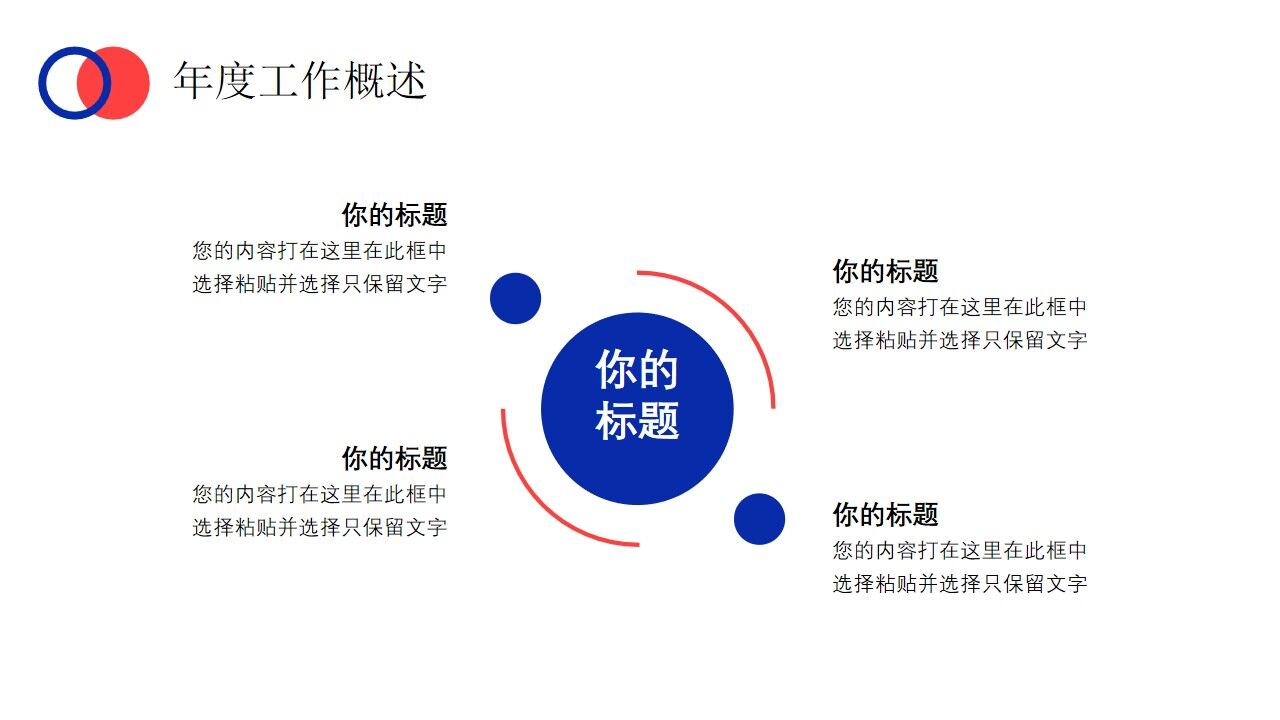 年度工作概述

你的标题
您的内容打在这里在此框中选择粘贴并选择只保留文字

你的标题
您的内容打在这里在此框中选择粘贴并选择只保留文字

你的标题

你的标题
您的内容打在这里在此框中选择粘贴并选择只保留文字

你的标题
您的内容打在这里在此框中选择粘贴并选择只保留文字